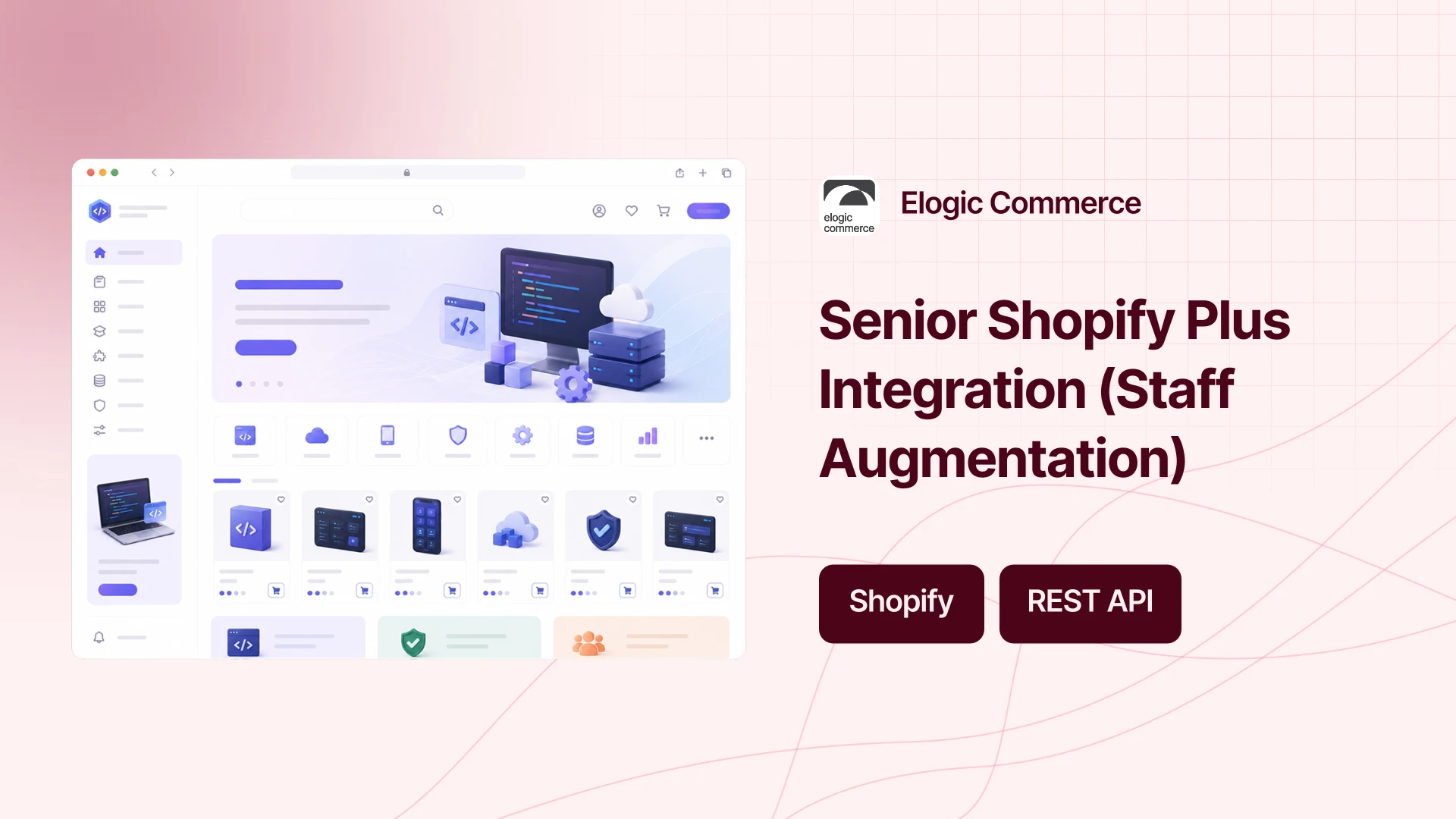 elogic commerce

Elogic Commerce

Senior Shopify Plus Integration (Staff Augmentation)

Shopify

REST API